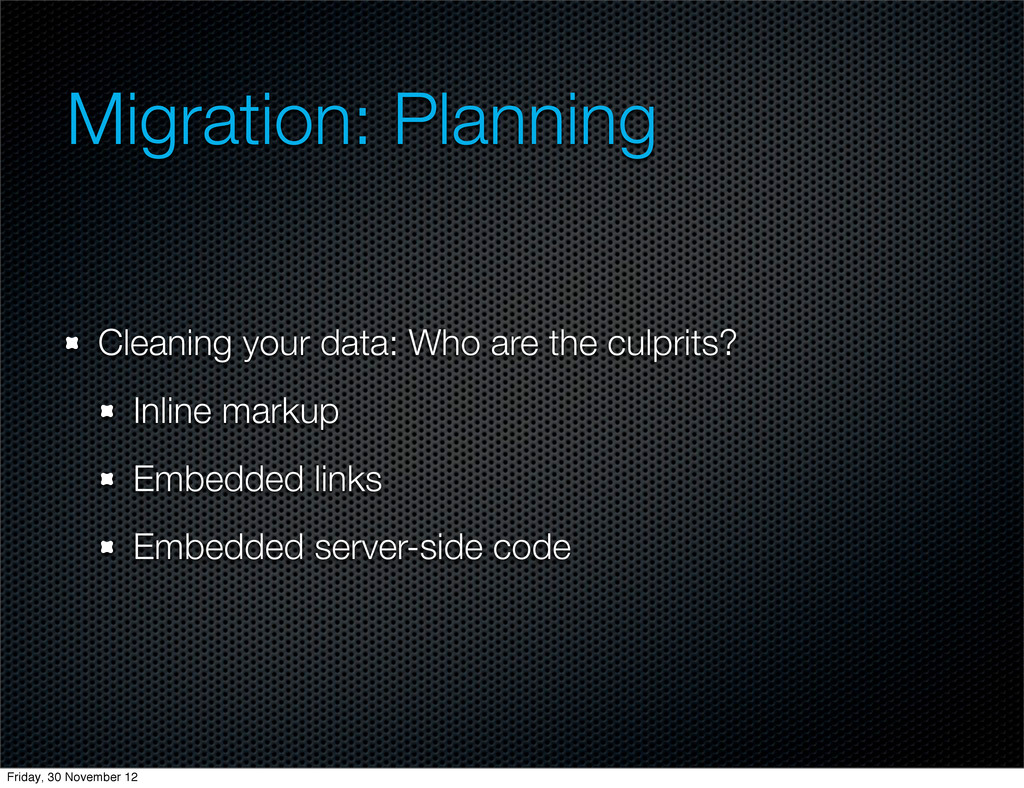 Migration: Planning

Cleaning your data: Who are the culprits?

Inline markup

Embedded links

Embedded server-side code

Friday, 30 November 12